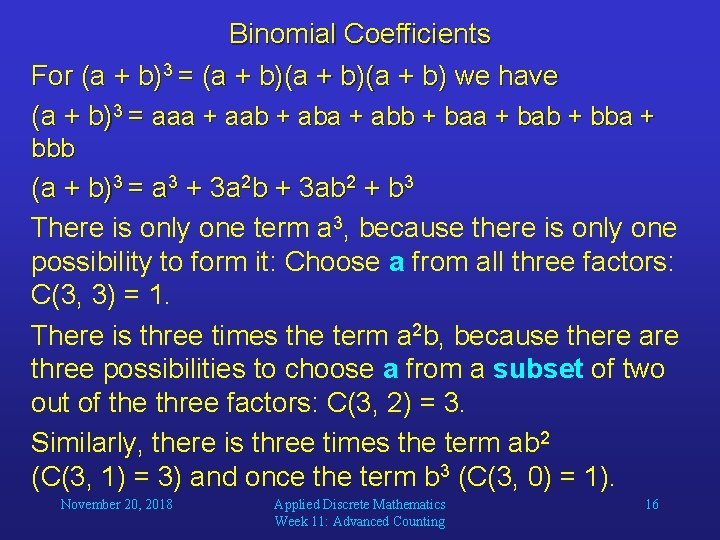 Binomial Coefficients

For $(a + b)^3 = (a + b)(a + b)(a + b)$ we have

$(a + b)^3 = aaa + aab + aba + abb + baa + bab + bba + bbb$

$(a + b)^3 = a^3 + 3a^2b + 3ab^2 + b^3$

There is only one term $a^3$, because there is only one possibility to form it: Choose a from all three factors: C(3, 3) = 1.

There is three times the term $a^2b$, because there are three possibilities to choose a from a subset of two out of the three factors: C(3, 2) = 3.

Similarly, there is three times the term $ab^2$ (C(3, 1) = 3) and once the term $b^3$ (C(3, 0) = 1).

November 20, 2018

Applied Discrete Mathematics
Week 11: Advanced Counting

16